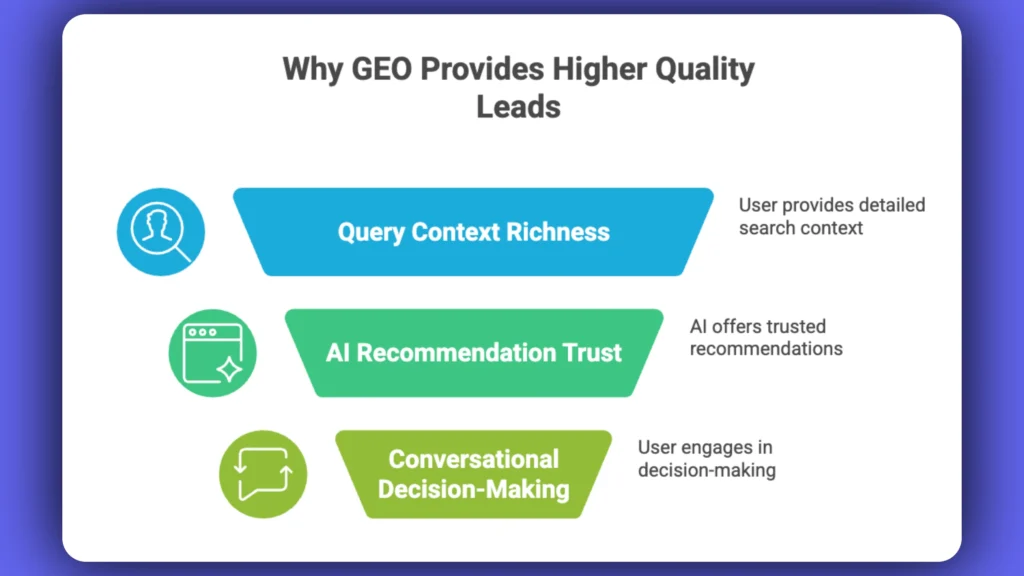 Why GEO Provides Higher Quality Leads

Query Context Richness

User provides detailed search context

AI Recommendation Trust

AI offers trusted recommendations

Conversational Decision-Making

User engages in decision-making